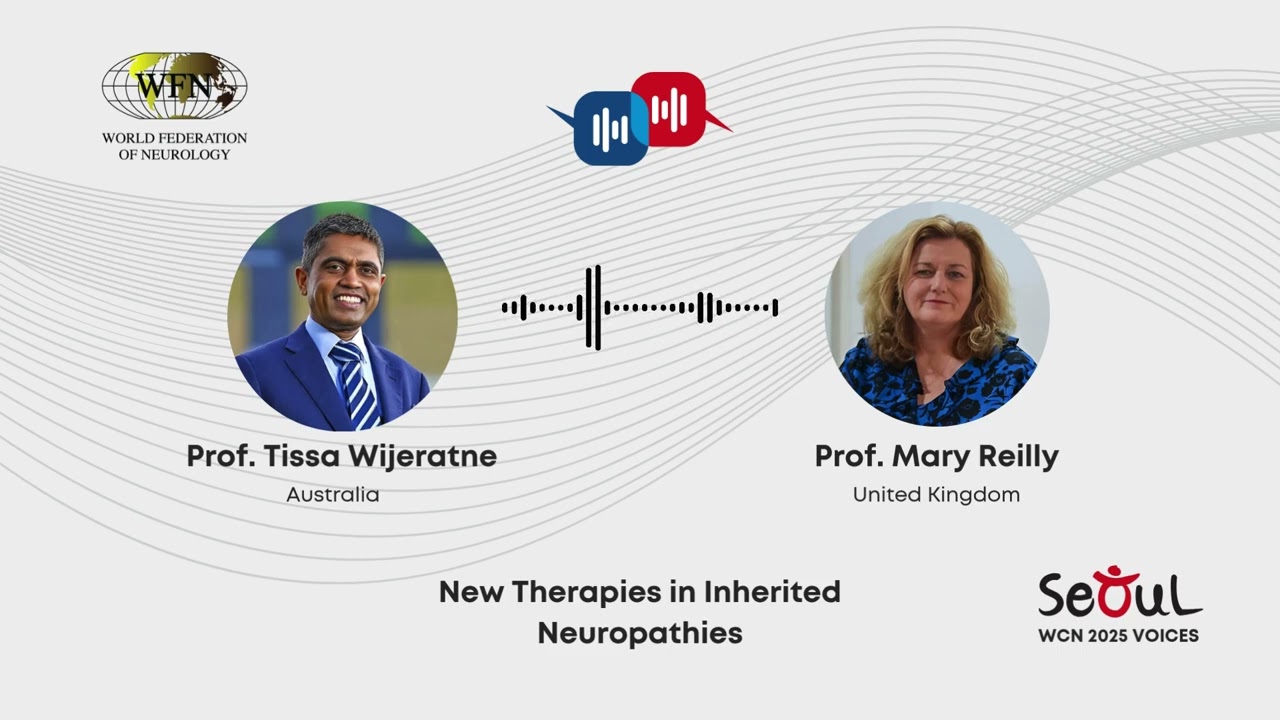 WFN
WORLD FEDERATION OF NEUROLOGY

Prof. Tissa Wijeratne
Australia

Prof. Mary Reilly
United Kingdom

New Therapies in Inherited Neuropathies

Seoul
WCN 2025 VOICES